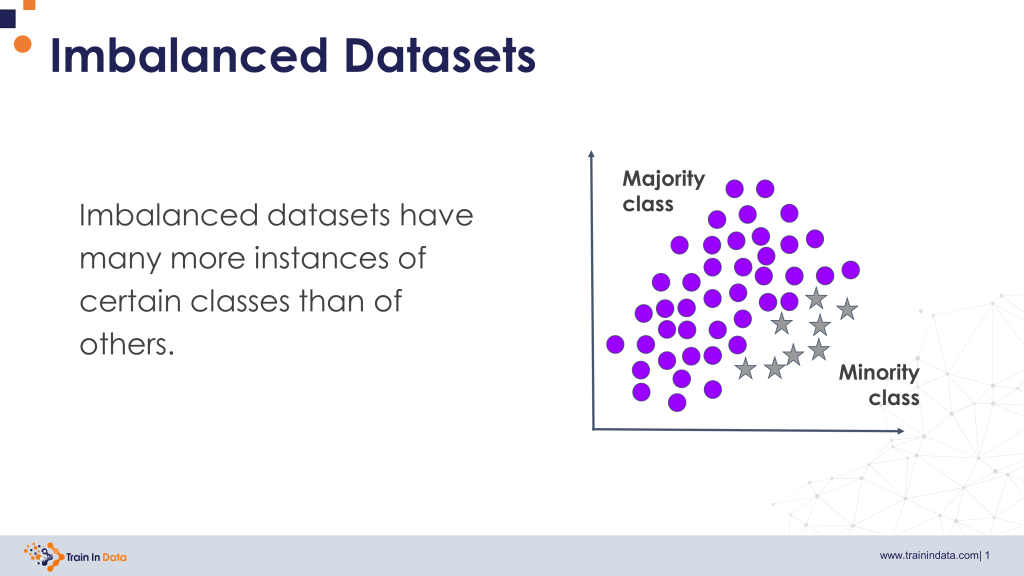 Imbalanced Datasets

Imbalanced datasets have many more instances of certain classes than of others.

Majority class

Minority class

Train In Data

www.trainindata.com| 1